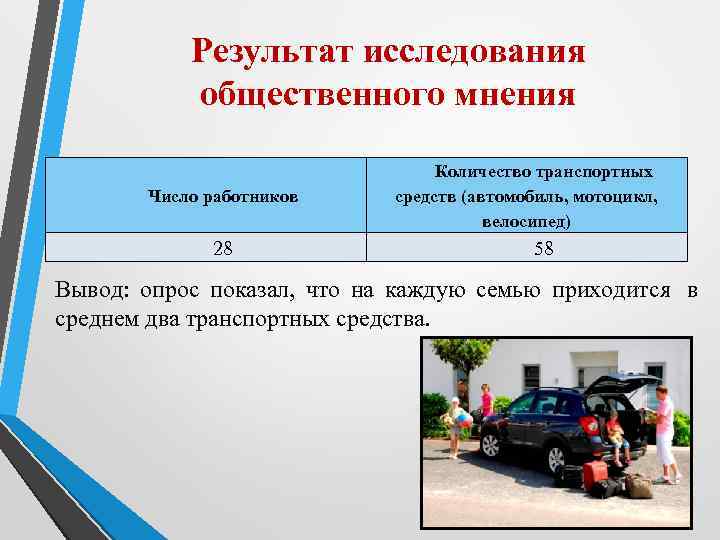 Результат исследования общественного мнения

| Число работников | Количество транспортных средств (автомобиль, мотоцикл, велосипед) |
|---|---|
| 28 | 58 |

Вывод: опрос показал, что на каждую семью приходится в среднем два транспортных средства.